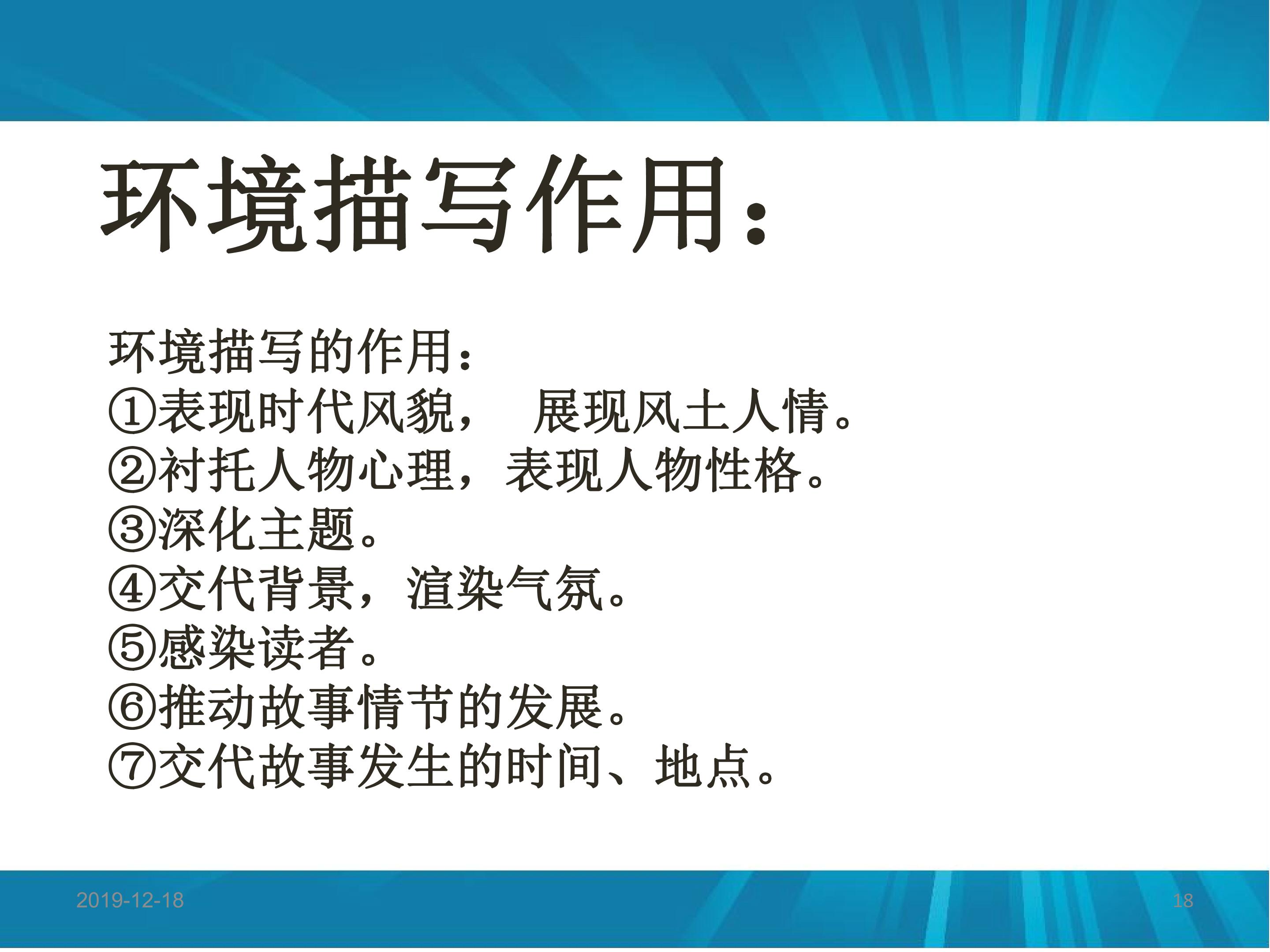 环境描写作用：

环境描写的作用：
①表现时代风貌， 展现风土人情。
②衬托人物心理，表现人物性格。
③深化主题。
④交代背景，渲染气氛。
⑤感染读者。
⑥推动故事情节的发展。
⑦交代故事发生的时间、地点。

2019-12-18

18